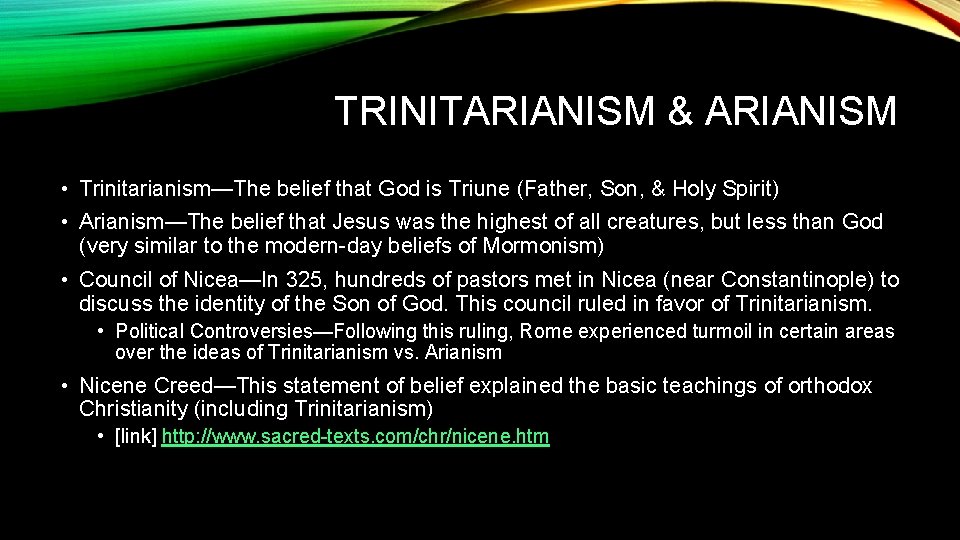 TRINITARIANISM & ARIANISM

• Trinitarianism—The belief that God is Triune (Father, Son, & Holy Spirit)

• Arianism—The belief that Jesus was the highest of all creatures, but less than God (very similar to the modern-day beliefs of Mormonism)

• Council of Nicea—In 325, hundreds of pastors met in Nicea (near Constantinople) to discuss the identity of the Son of God. This council ruled in favor of Trinitarianism.

  • Political Controversies—Following this ruling, Rome experienced turmoil in certain areas over the ideas of Trinitarianism vs. Arianism

• Nicene Creed—This statement of belief explained the basic teachings of orthodox Christianity (including Trinitarianism)

  • [link] http://www.sacred-texts.com/chr/nicene.htm